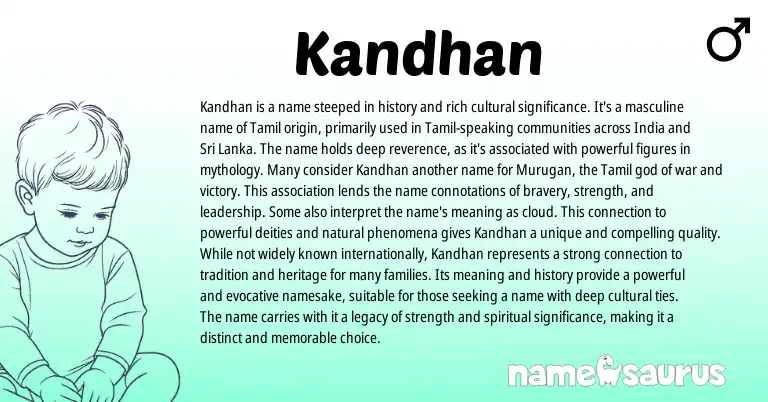 Kandhan

♂

Kandhan is a name steeped in history and rich cultural significance. It's a masculine name of Tamil origin, primarily used in Tamil-speaking communities across India and Sri Lanka. The name holds deep reverence, as it's associated with powerful figures in mythology. Many consider Kandhan another name for Murugan, the Tamil god of war and victory. This association lends the name connotations of bravery, strength, and leadership. Some also interpret the name's meaning as cloud. This connection to powerful deities and natural phenomena gives Kandhan a unique and compelling quality. While not widely known internationally, Kandhan represents a strong connection to tradition and heritage for many families. Its meaning and history provide a powerful and evocative namesake, suitable for those seeking a name with deep cultural ties. The name carries with it a legacy of strength and spiritual significance, making it a distinct and memorable choice.

namesaurus